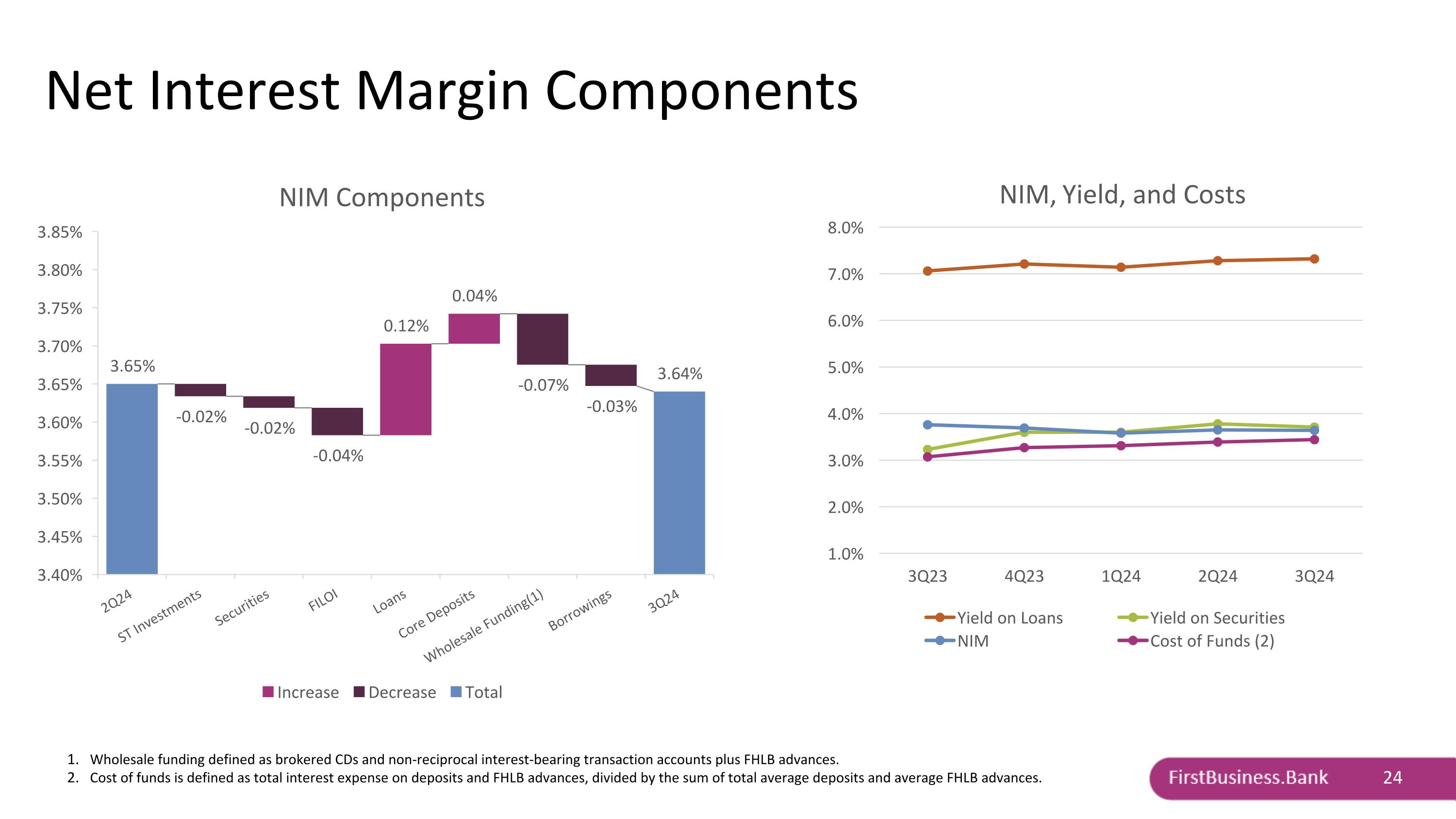 Net Interest Margin Components

NIM Components

3.85%
3.80%
3.75%
3.70%
3.65%
3.60%
3.55%
3.50%
3.45%
3.40%

3.65%
-0.02%
-0.02%
-0.04%
0.12%
0.04%
-0.07%
-0.03%
3.64%

2Q24
ST Investments
Securities
FILOI
Loans
Core Deposits
Wholesale Funding(1)
Borrowings
3Q24

Increase Decrease Total

NIM, Yield, and Costs

8.0%
7.0%
6.0%
5.0%
4.0%
3.0%
2.0%
1.0%

3Q23
4Q23
1Q24
2Q24
3Q24

Yield on Loans
Yield on Securities
NIM
Cost of Funds (2)

1. Wholesale funding defined as brokered CDs and non-reciprocal interest-bearing transaction accounts plus FHLB advances.
2. Cost of funds is defined as total interest expense on deposits and FHLB advances, divided by the sum of total average deposits and average FHLB advances.

FirstBusiness.Bank 24